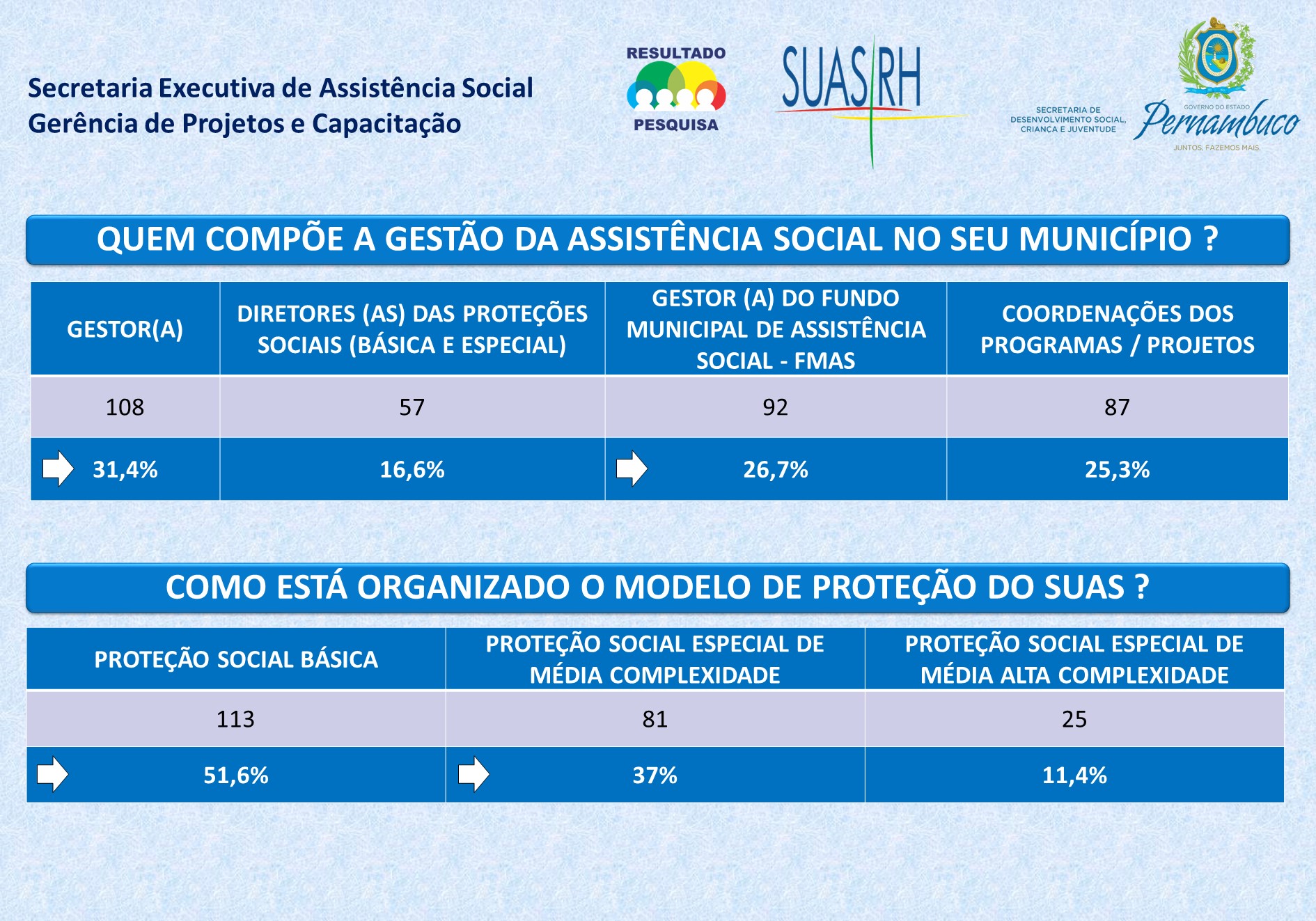 Secretaria Executiva de Assistência Social
Gerência de Projetos e Capacitação

RESULTADO
PESQUISA

SUAS RH

SECRETARIA DE DESENVOLVIMENTO SOCIAL, CRIANÇA E JUVENTUDE

GOVERNO DO ESTADO
Pernambuco
JUNTOS, FAZEMOS MAIS.

QUEM COMPÕE A GESTÃO DA ASSISTÊNCIA SOCIAL NO SEU MUNICÍPIO ?

| GESTOR(A) | DIRETORES (AS) DAS PROTEÇÕES SOCIAIS (BÁSICA E ESPECIAL) | GESTOR (A) DO FUNDO MUNICIPAL DE ASSISTÊNCIA SOCIAL - FMAS | COORDENAÇÕES DOS PROGRAMAS / PROJETOS |
|---|---|---|---|
| 108 | 57 | 92 | 87 |
| 31,4% | 16,6% | 26,7% | 25,3% |

COMO ESTÁ ORGANIZADO O MODELO DE PROTEÇÃO DO SUAS ?

| PROTEÇÃO SOCIAL BÁSICA | PROTEÇÃO SOCIAL ESPECIAL DE MÉDIA COMPLEXIDADE | PROTEÇÃO SOCIAL ESPECIAL DE MÉDIA ALTA COMPLEXIDADE |
|---|---|---|
| 113 | 81 | 25 |
| 51,6% | 37% | 11,4% |